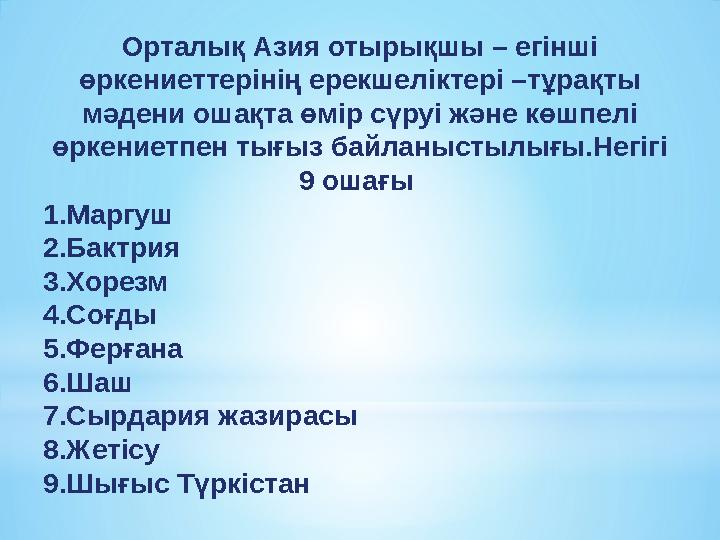 Орталық Азия отырықшы – егінші өркениеттерінің ерекшеліктері –тұрақты мәдени ошақта өмір сүруі және көшпелі өркениетпен тығыз байланыстылығы.Негігі 9 ошағы

1.Маргуш
2.Бактрия
3.Хорезм
4.Соғды
5.Ферғана
6.Шаш
7.Сырдария жазирасы
8.Жетісу
9.Шығыс Түркістан